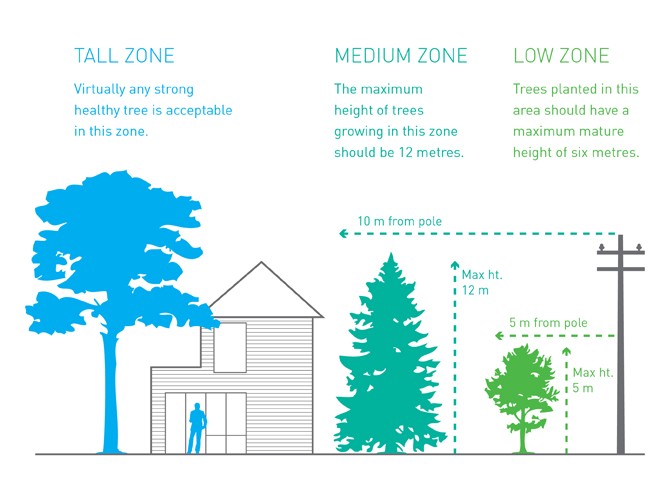 TALL ZONE

Virtually any strong healthy tree is acceptable in this zone.

MEDIUM ZONE

The maximum height of trees growing in this zone should be 12 metres.

LOW ZONE

Trees planted in this area should have a maximum mature height of six metres.

10 m from pole

Max ht. 12 m

5 m from pole

Max ht. 5 m